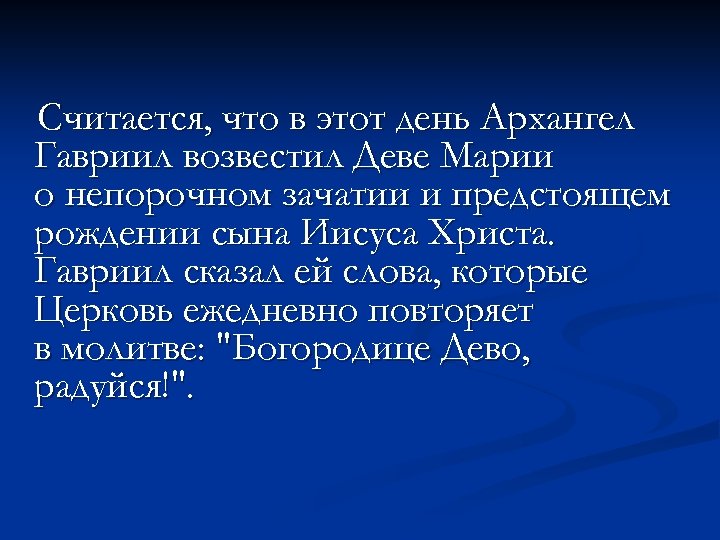 Считается, что в этот день Архангел Гавриил возвестил Деве Марии о непорочном зачатии и предстоящем рождении сына Иисуса Христа. Гавриил сказал ей слова, которые Церковь ежедневно повторяет в молитве: "Богородице Дево, радуйся!".